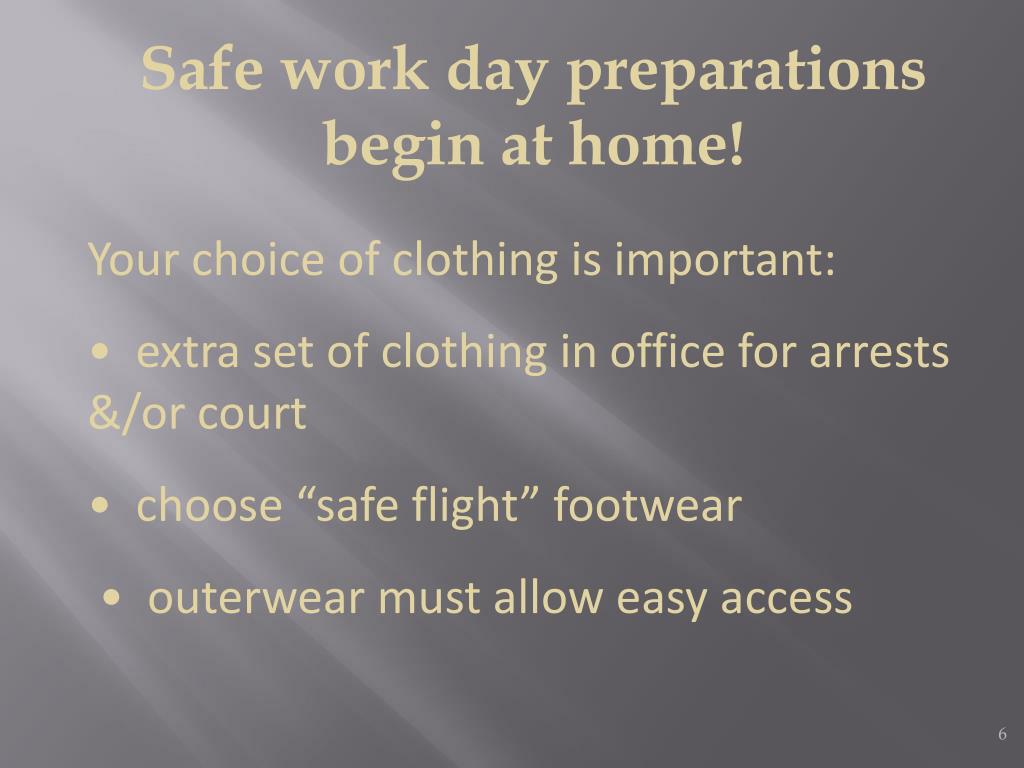 Safe work day preparations begin at home!

Your choice of clothing is important:

• extra set of clothing in office for arrests &/or court

• choose “safe flight” footwear

• outerwear must allow easy access

6